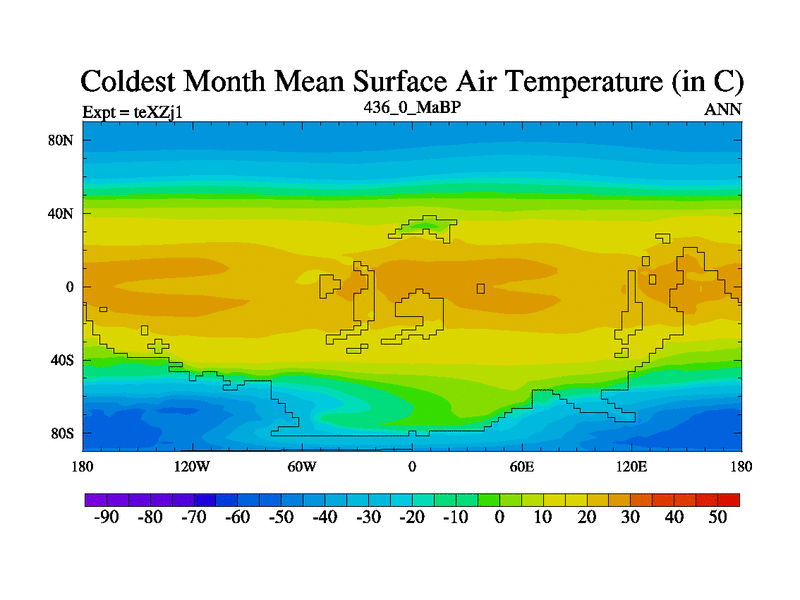 Coldest Month Mean Surface Air Temperature (in C)

Expt = teXZj1

436_0_MaBP

ANN

80N
40N
0
40S
80S

180
120W
60W
0
60E
120E
180

-90 -80 -70 -60 -50 -40 -30 -20 -10 0 10 20 30 40 50